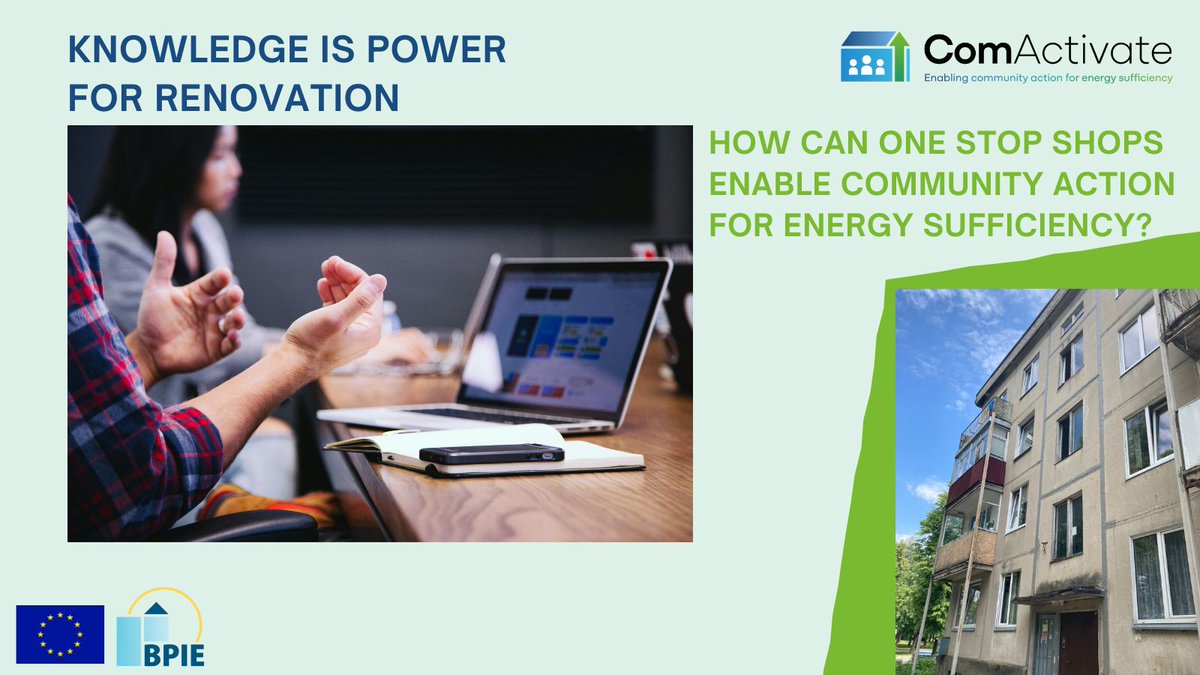 KNOWLEDGE IS POWER FOR RENOVATION

ComActivate
Enabling community action for energy sufficiency

HOW CAN ONE STOP SHOPS ENABLE COMMUNITY ACTION FOR ENERGY SUFFICIENCY?

BPIE